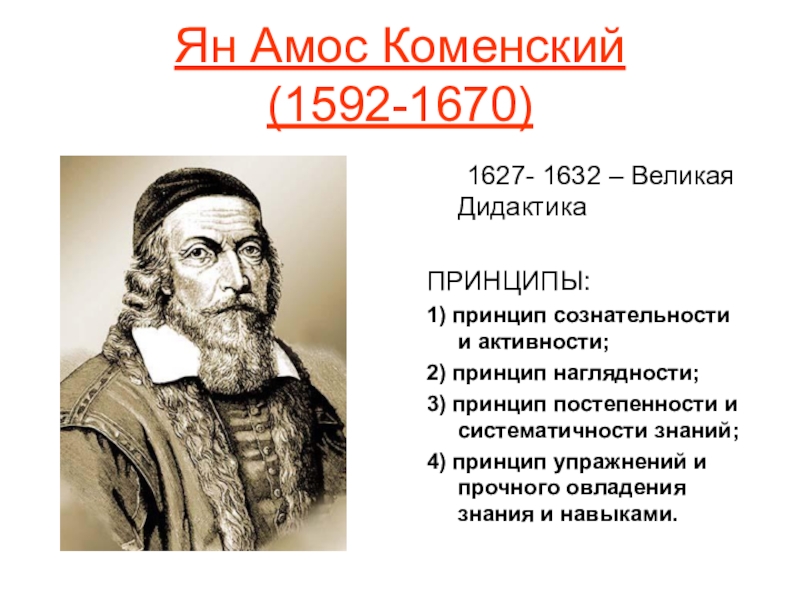 Ян Амос Коменский (1592-1670)

1627- 1632 – Великая Дидактика

ПРИНЦИПЫ:

1) принцип сознательности и активности;

2) принцип наглядности;

3) принцип постепенности и систематичности знаний;

4) принцип упражнений и прочного овладения знания и навыками.